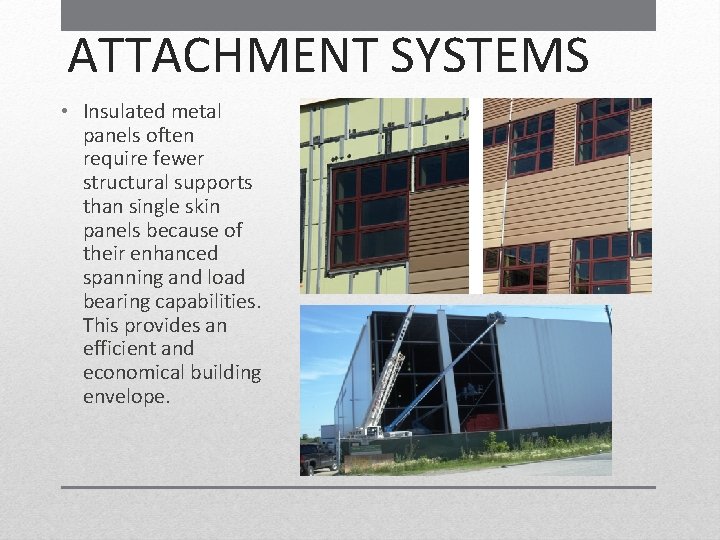 ATTACHMENT SYSTEMS

• Insulated metal panels often require fewer structural supports than single skin panels because of their enhanced spanning and load bearing capabilities. This provides an efficient and economical building envelope.